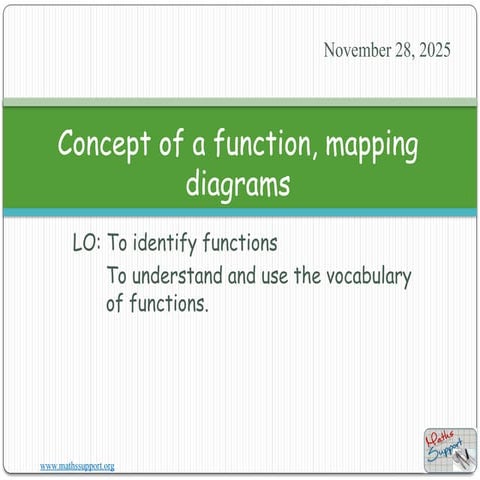 November 28, 2025

Concept of a function, mapping diagrams

LO: To identify functions

To understand and use the vocabulary of functions.

www.mathssupport.org

Maths Support